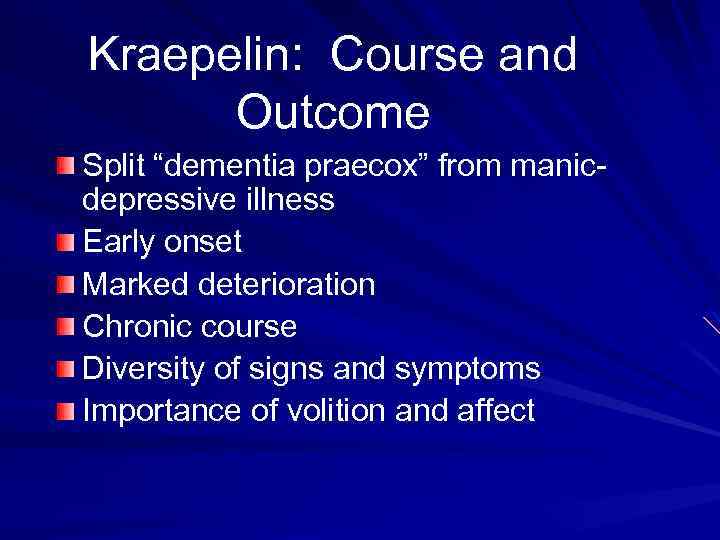 Kraepelin: Course and Outcome

Split “dementia praecox” from manic-depressive illness
Early onset
Marked deterioration
Chronic course
Diversity of signs and symptoms
Importance of volition and affect